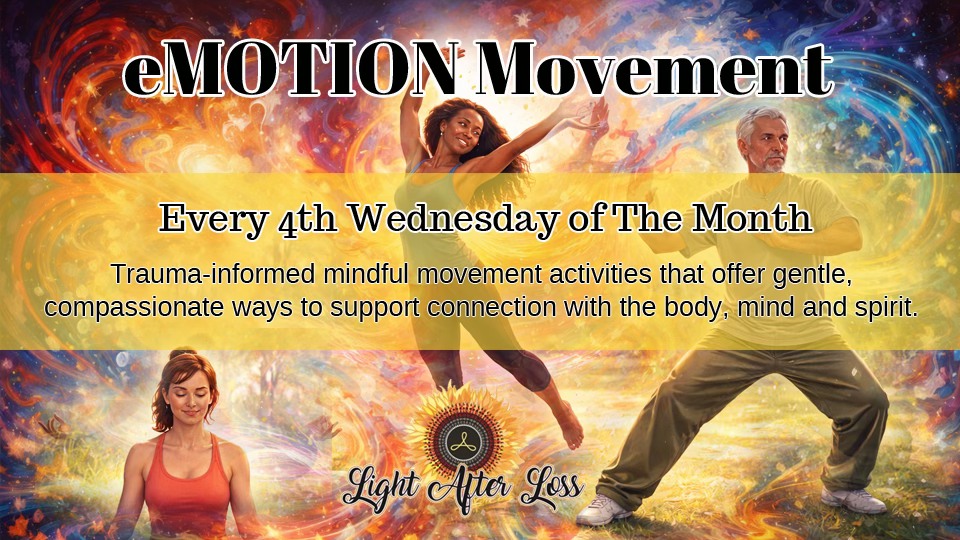 eMOTION Movement

Every 4th Wednesday of The Month

Trauma-informed mindful movement activities that offer gentle, compassionate ways to support connection with the body, mind and spirit.

Light After Loss